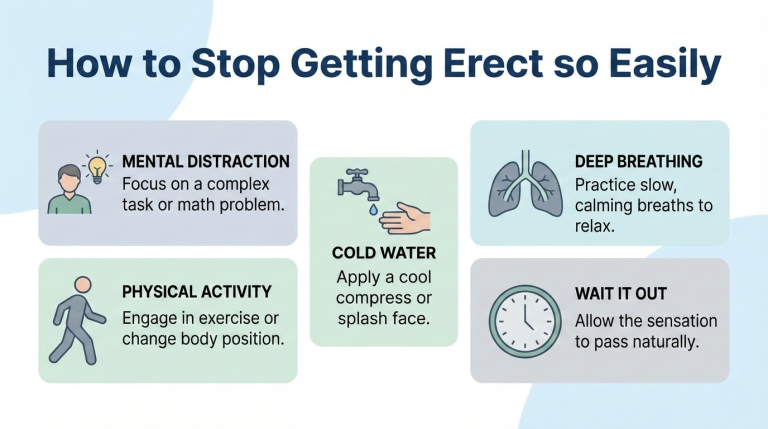 How to Stop Getting Erect so Easily

MENTAL DISTRACTION
Focus on a complex task or math problem.

PHYSICAL ACTIVITY
Engage in exercise or change body position.

COLD WATER
Apply a cool compress or splash face.

DEEP BREATHING
Practice slow, calming breaths to relax.

WAIT IT OUT
Allow the sensation to pass naturally.